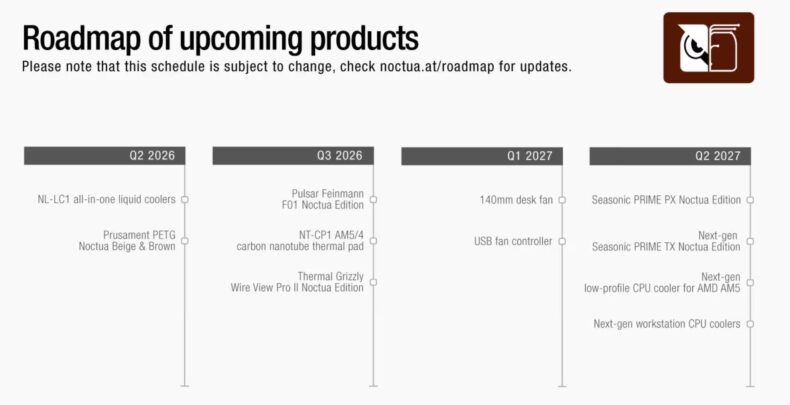 Roadmap of upcoming products
Please note that this schedule is subject to change, check noctua.at/roadmap for updates.

Q2 2026
NL-LC1 all-in-one liquid coolers
Prusament PETG Noctua Beige & Brown

Q3 2026
Pulsar Feinmann F01 Noctua Edition
NT-CP1 AM5/4 carbon nanotube thermal pad
Thermal Grizzly Wire View Pro II Noctua Edition

Q1 2027
140mm desk fan
USB fan controller

Q2 2027
Seasonic PRIME PX Noctua Edition
Next-gen Seasonic PRIME TX Noctua Edition
Next-gen low-profile CPU cooler for AMD AM5
Next-gen workstation CPU coolers